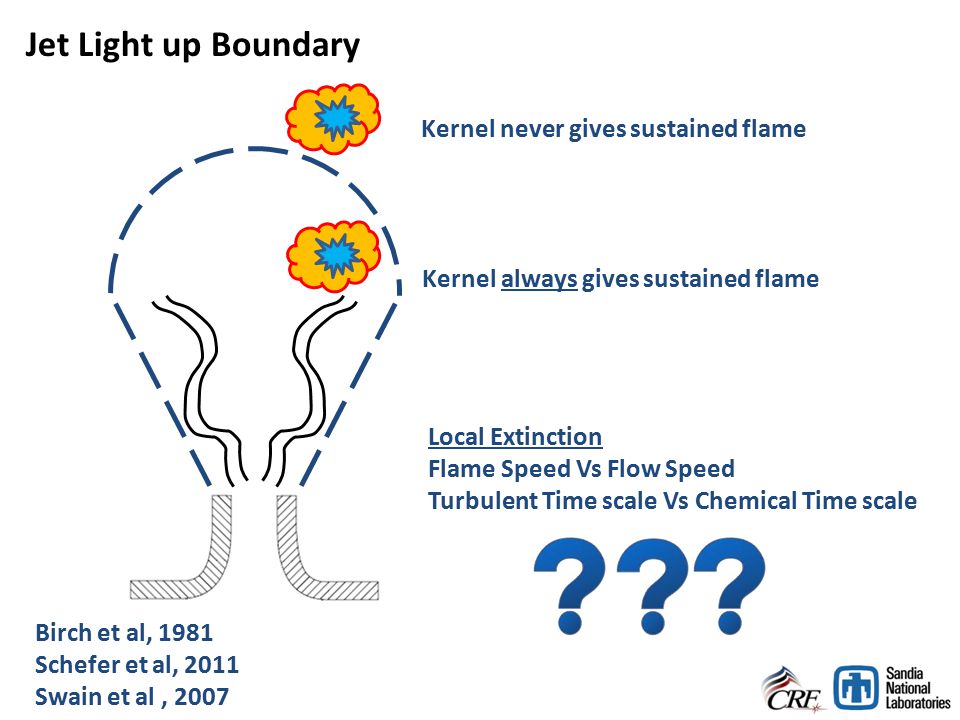 Jet Light up Boundary

Kernel never gives sustained flame

Kernel always gives sustained flame

Local Extinction
Flame Speed Vs Flow Speed
Turbulent Time scale Vs Chemical Time scale

???

Birch et al, 1981
Schefer et al, 2011
Swain et al , 2007

CRF

Sandia National Laboratories